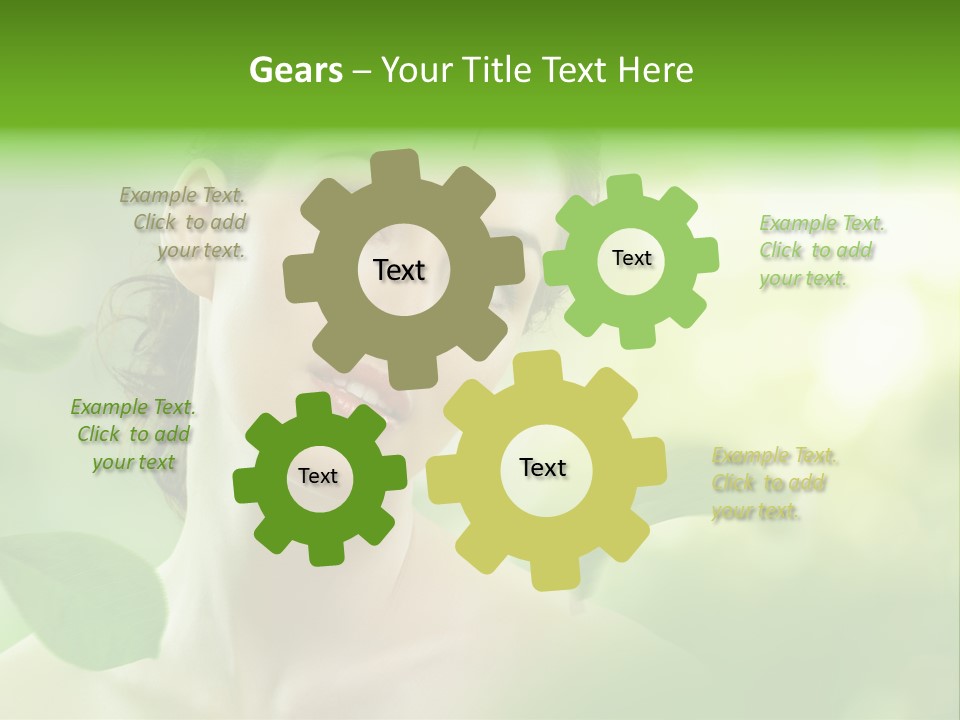 Gears – Your Title Text Here

Example Text. Click to add your text.

Text

Text

Example Text. Click to add your text.

Example Text. Click to add your text

Text

Text

Example Text. Click to add your text.